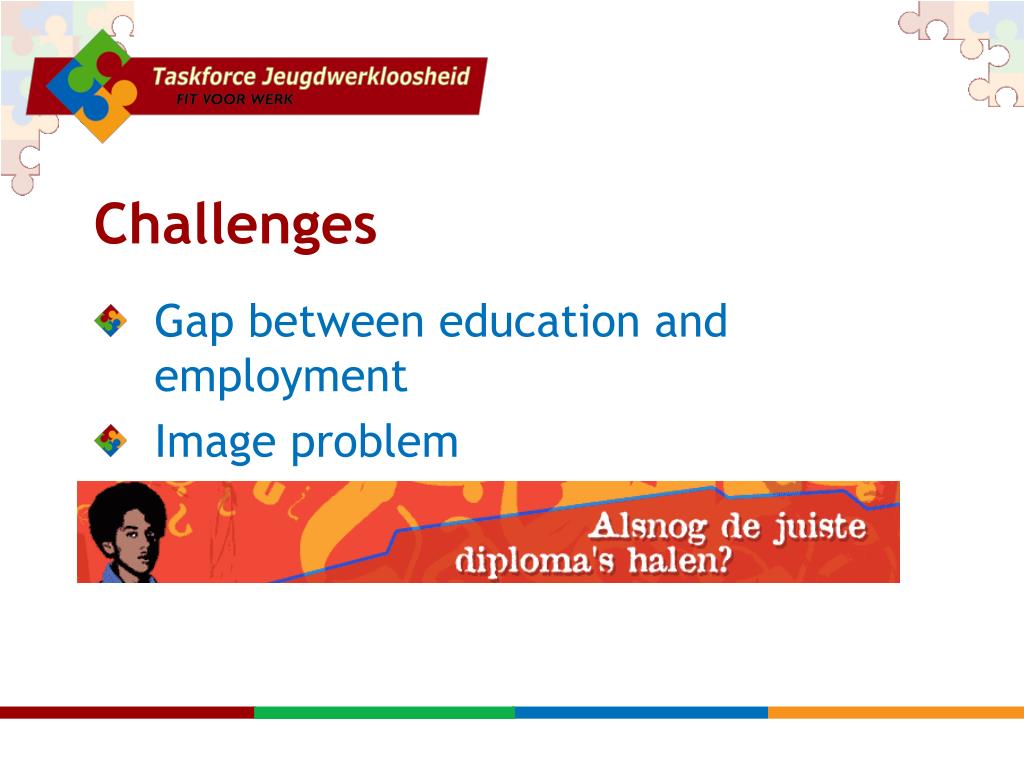 Taskforce Jeugdwerkloosheid
FIT VOOR WERK

Challenges

Gap between education and employment

Image problem

Alsnog de juiste diploma's halen?